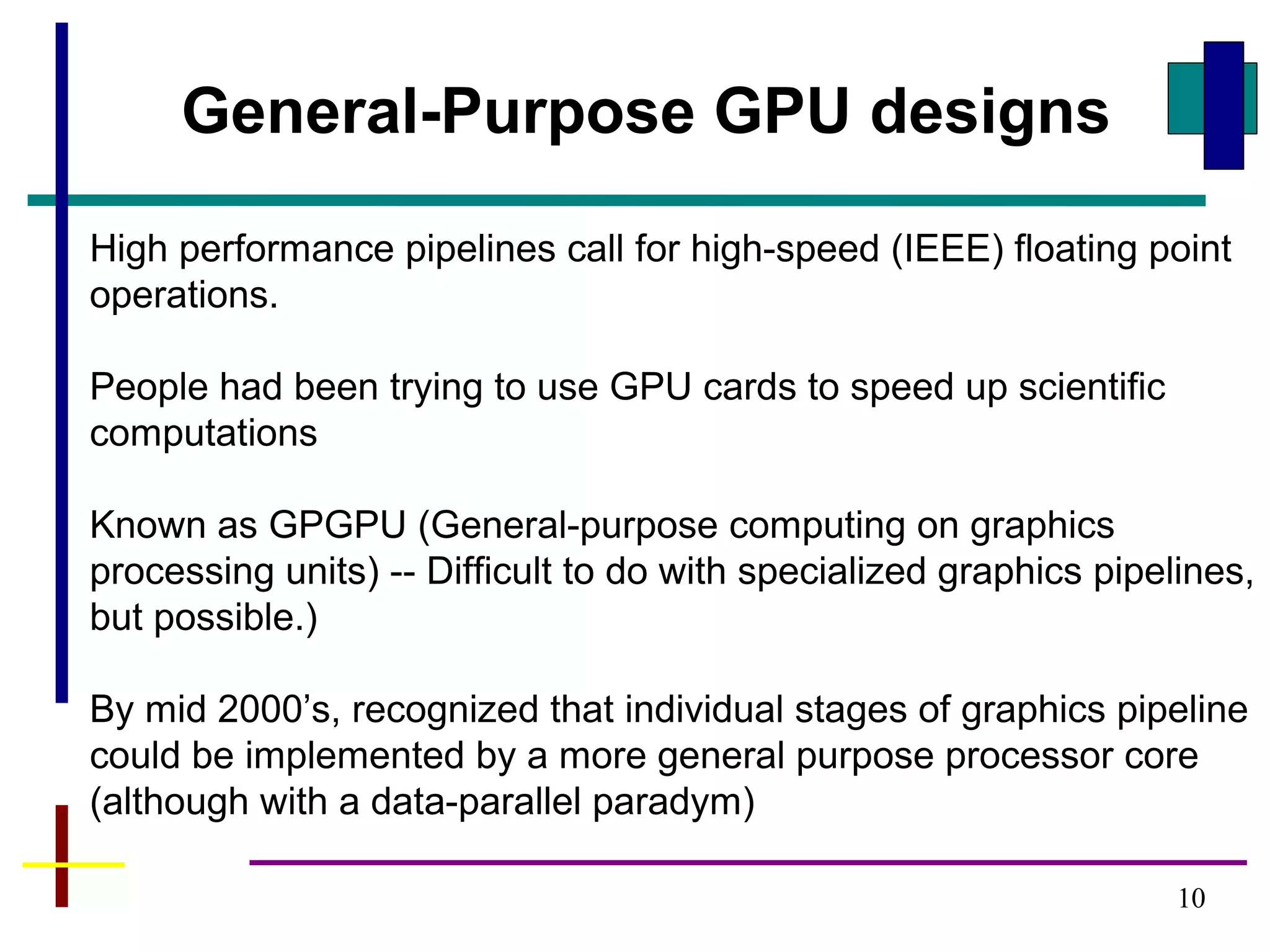 General-Purpose GPU designs

High performance pipelines call for high-speed (IEEE) floating point operations.

People had been trying to use GPU cards to speed up scientific computations

Known as GPGPU (General-purpose computing on graphics processing units) -- Difficult to do with specialized graphics pipelines, but possible.)

By mid 2000’s, recognized that individual stages of graphics pipeline could be implemented by a more general purpose processor core (although with a data-parallel paradym)

10